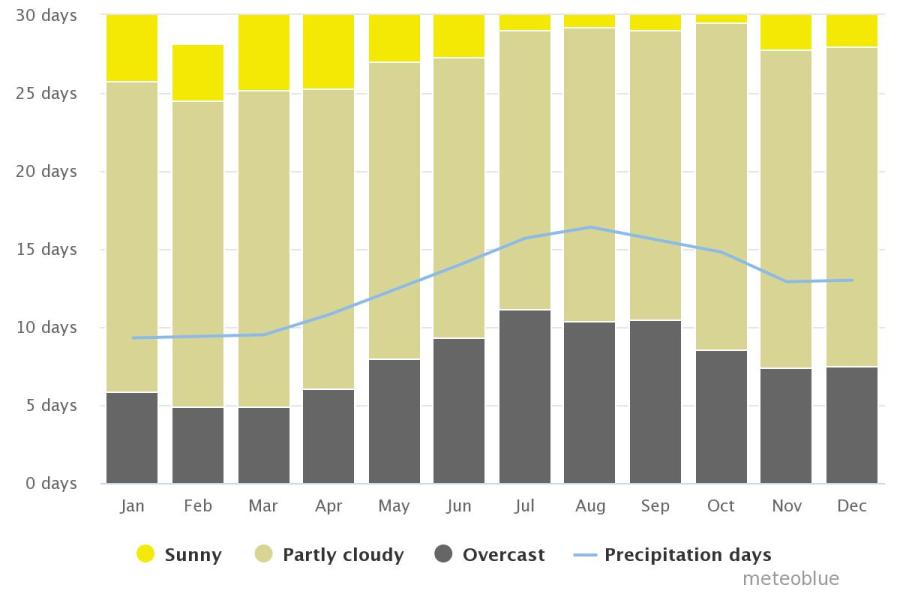 30 days
25 days
20 days
15 days
10 days
5 days
0 days

Jan Feb Mar Apr May Jun Jul Aug Sep Oct Nov Dec

Sunny Partly cloudy Overcast Precipitation days

meteoblue